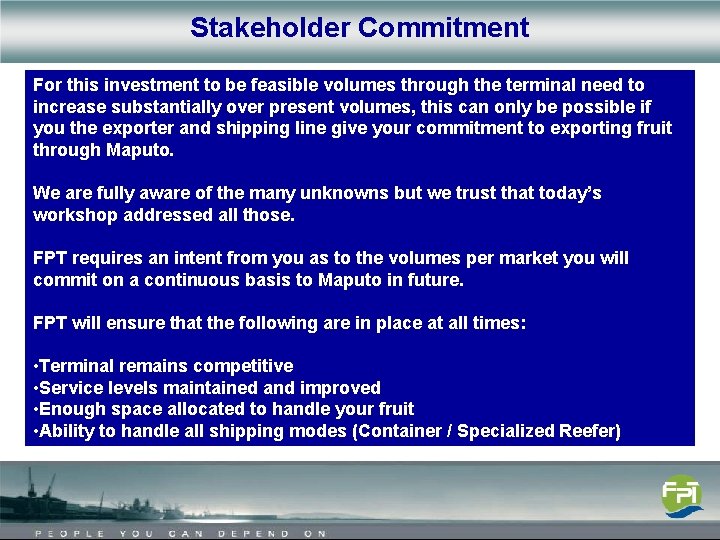 Stakeholder Commitment

For this investment to be feasible volumes through the terminal need to increase substantially over present volumes, this can only be possible if you the exporter and shipping line give your commitment to exporting fruit through Maputo.

We are fully aware of the many unknowns but we trust that today's workshop addressed all those.

FPT requires an intent from you as to the volumes per market you will commit on a continuous basis to Maputo in future.

FPT will ensure that the following are in place at all times:

•Terminal remains competitive
•Service levels maintained and improved
•Enough space allocated to handle your fruit
•Ability to handle all shipping modes (Container / Specialized Reefer)

FPT

PEOPLE YOU CAN DEPEND ON